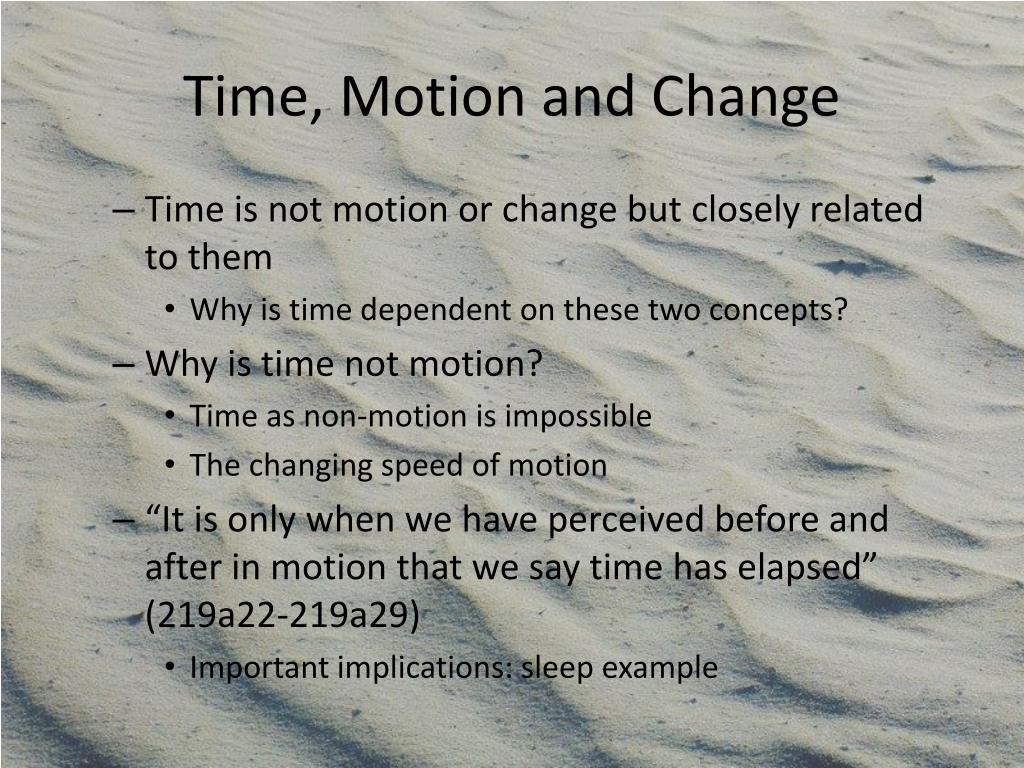 Time, Motion and Change

– Time is not motion or change but closely related to them
• Why is time dependent on these two concepts?
– Why is time not motion?
• Time as non-motion is impossible
• The changing speed of motion
– “It is only when we have perceived before and after in motion that we say time has elapsed” (219a22-219a29)
• Important implications: sleep example